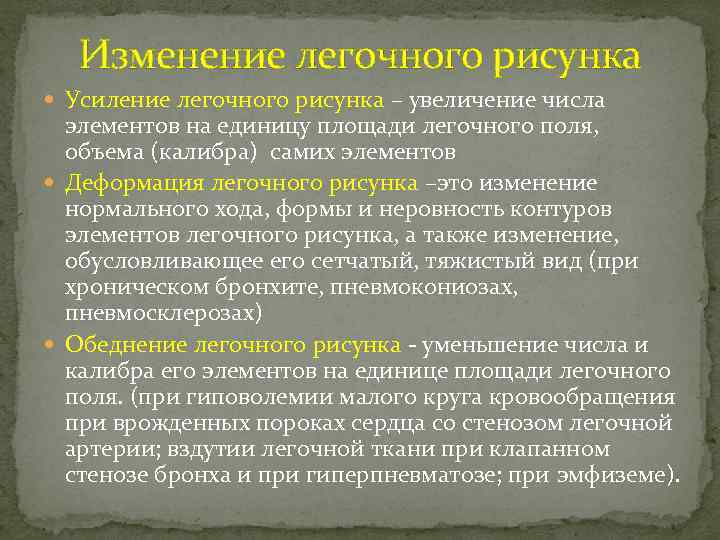 Изменение легочного рисунка

Усиление легочного рисунка – увеличение числа элементов на единицу площади легочного поля, объема (калибра) самих элементов

Деформация легочного рисунка –это изменение нормального хода, формы и неровность контуров элементов легочного рисунка, а также изменение, обусловливающее его сетчатый, тяжистый вид (при хроническом бронхите, пневмокониозах, пневмосклерозах)

Обеднение легочного рисунка - уменьшение числа и калибра его элементов на единице площади легочного поля. (при гиповолемии малого круга кровообращения при врожденных пороках сердца со стенозом легочной артерии; вздутии легочной ткани при клапанном стенозе бронха и при гиперпневматозе; при эмфиземе).